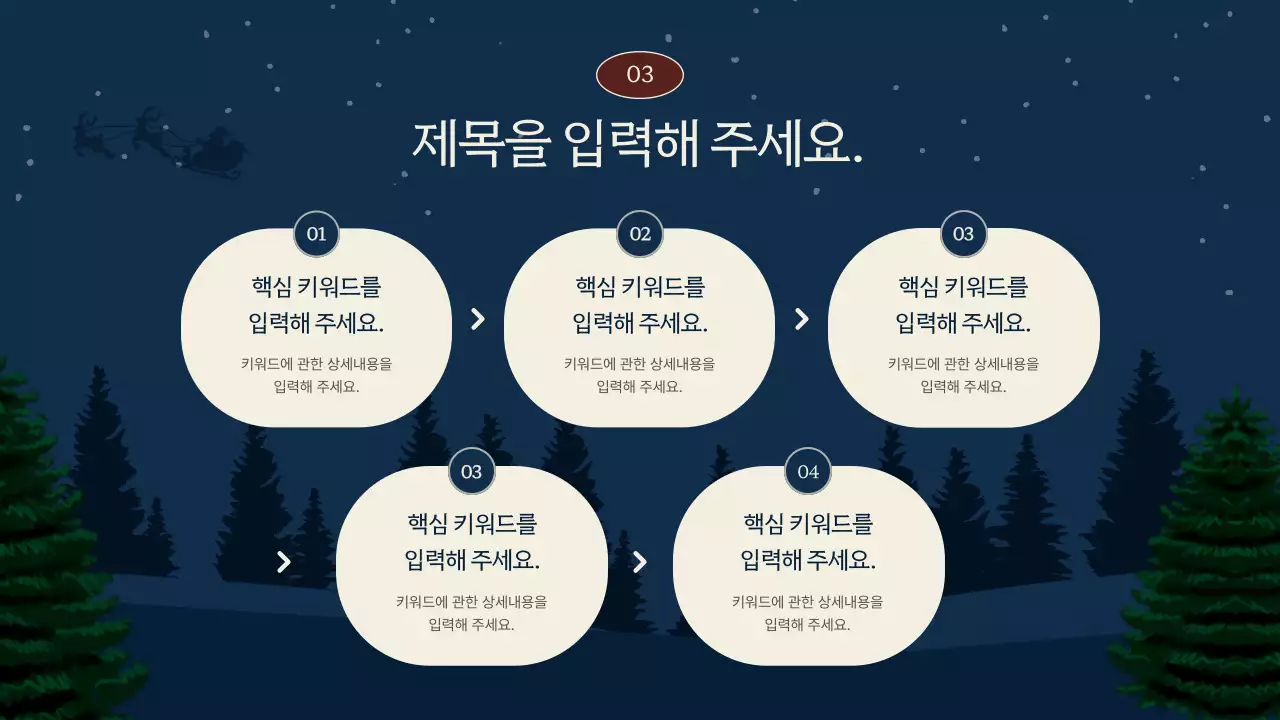 03

제목을 입력해 주세요.

01

핵심 키워드를 입력해 주세요.

키워드에 관한 상세내용을 입력해 주세요.

02

핵심 키워드를 입력해 주세요.

키워드에 관한 상세내용을 입력해 주세요.

03

핵심 키워드를 입력해 주세요.

키워드에 관한 상세내용을 입력해 주세요.

03

핵심 키워드를 입력해 주세요.

키워드에 관한 상세내용을 입력해 주세요.

04

핵심 키워드를 입력해 주세요.

키워드에 관한 상세내용을 입력해 주세요.